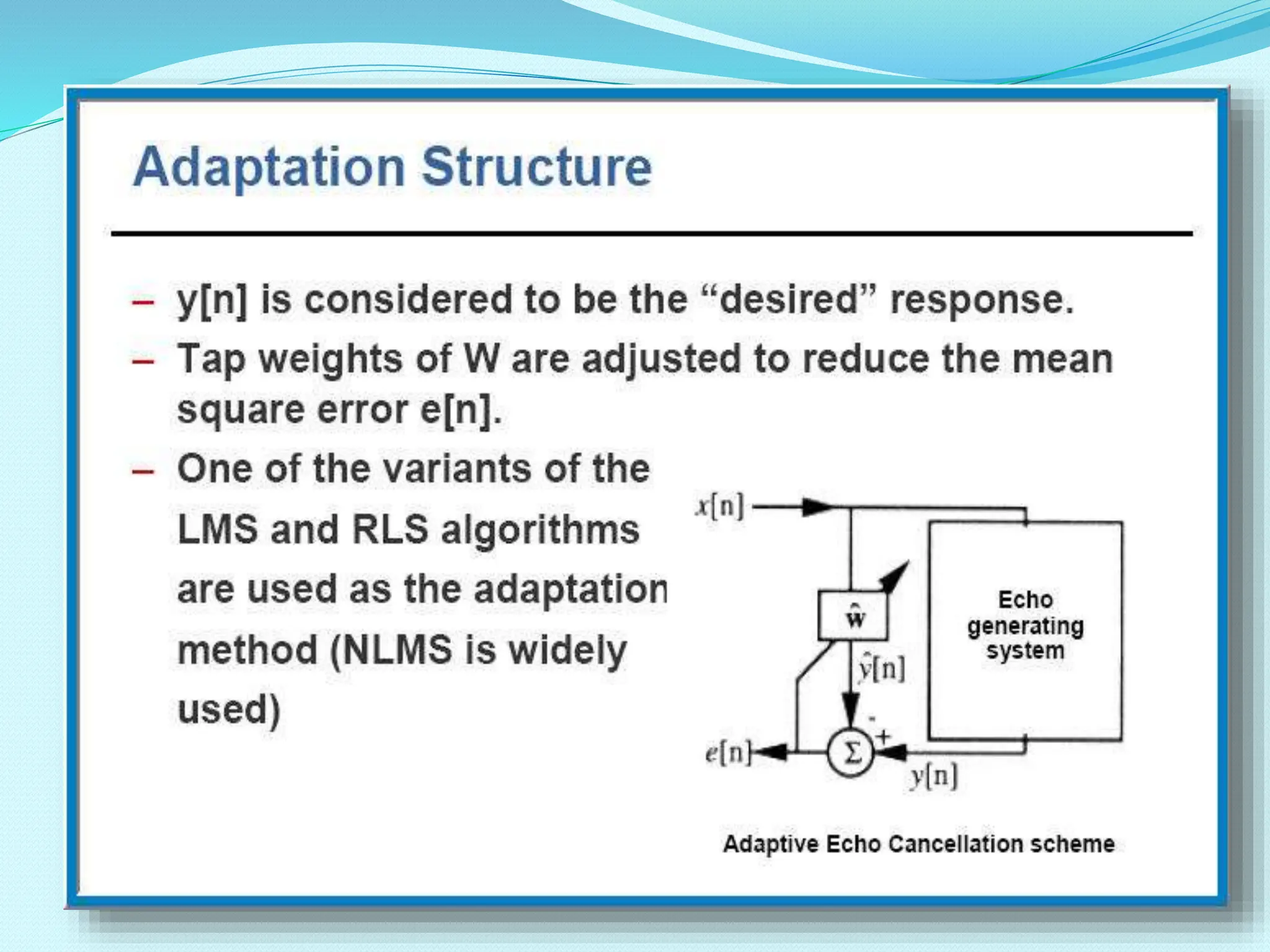 Adaptation Structure

– y[n] is considered to be the “desired” response.

– Tap weights of W are adjusted to reduce the mean square error e[n].

– One of the variants of the LMS and RLS algorithms are used as the adaptation method (NLMS is widely used)

$x[n]$

$\hat{w}$

Echo generating system

$\hat{y}[n]$

-

+

$\Sigma$

$e[n]$

$y[n]$

Adaptive Echo Cancellation scheme